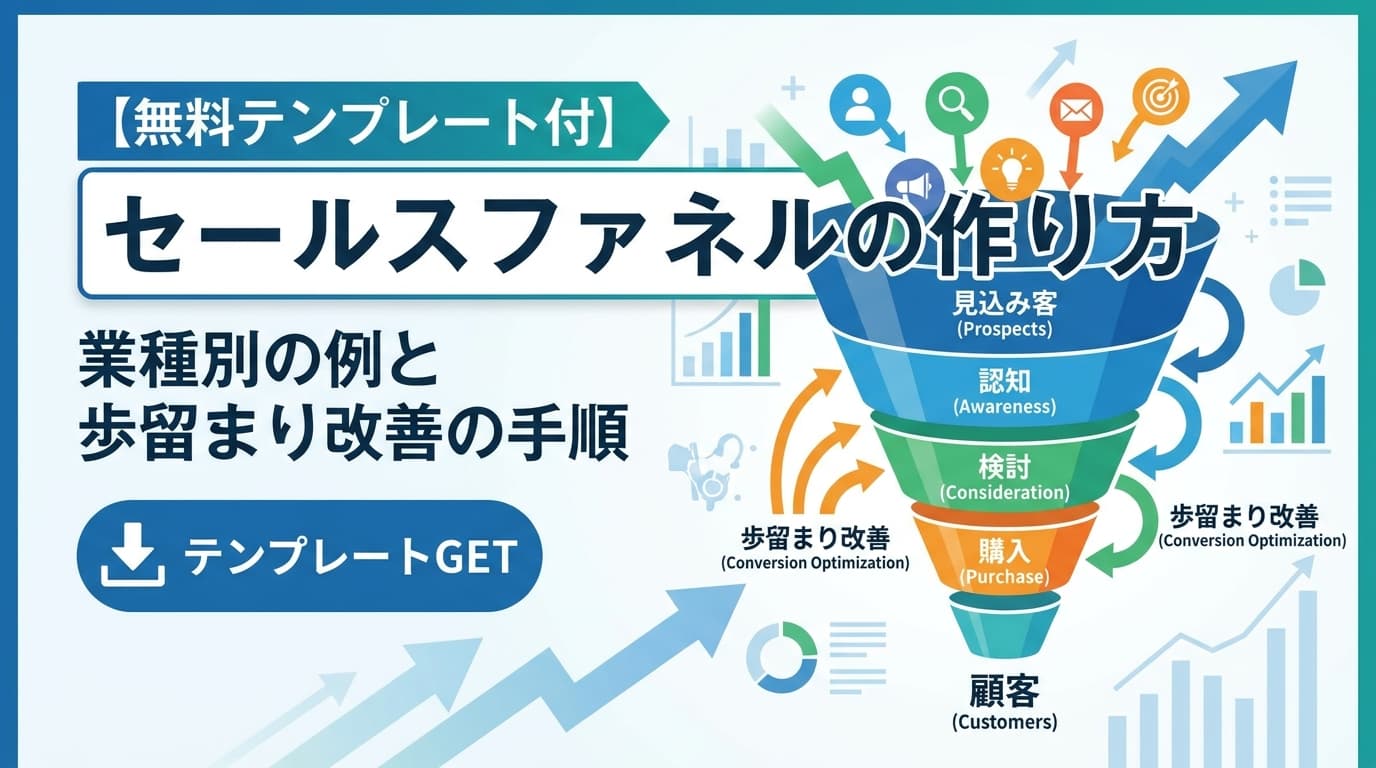 【無料テンプレート付】

セールスファネルの作り方

業種別の例と
歩留まり改善の手順

テンプレートGET

見込み客
(Prospects)

認知
(Awareness)

検討
(Consideration)

購入
(Purchase)

顧客
(Customers)

歩留まり改善
(Conversion Optimization)

歩留まり改善
(Conversion Optimization)